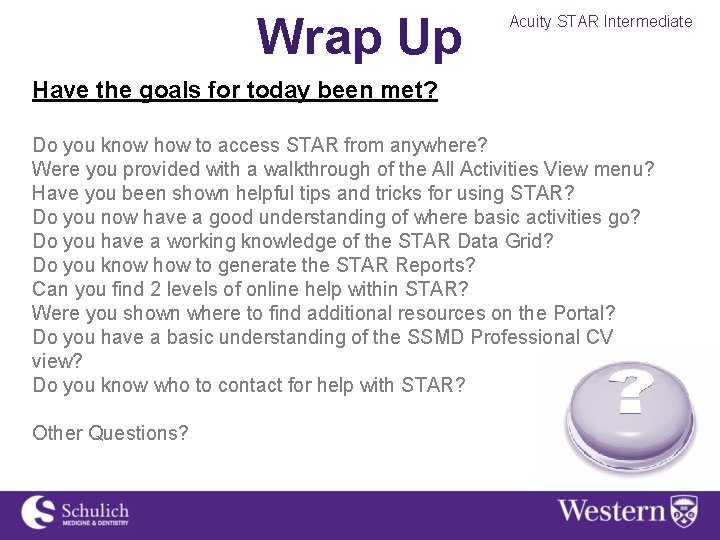 Wrap Up

Acuity STAR Intermediate

Have the goals for today been met?

Do you know how to access STAR from anywhere?
Were you provided with a walkthrough of the All Activities View menu?
Have you been shown helpful tips and tricks for using STAR?
Do you now have a good understanding of where basic activities go?
Do you have a working knowledge of the STAR Data Grid?
Do you know how to generate the STAR Reports?
Can you find 2 levels of online help within STAR?
Were you shown where to find additional resources on the Portal?
Do you have a basic understanding of the SSMD Professional CV view?
Do you know who to contact for help with STAR?

Other Questions?

?

Schulich
MEDICINE & DENTISTRY

Western